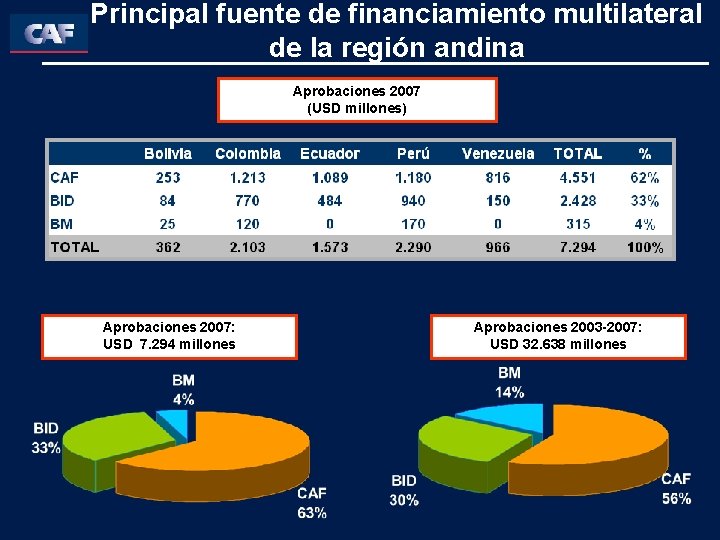 CAF

Principal fuente de financiamiento multilateral de la región andina

Aprobaciones 2007
(USD millones)

| | Bolivia | Colombia | Ecuador | Perú | Venezuela | TOTAL | % |
|---|---|---|---|---|---|---|---|
| CAF | 253 | 1.213 | 1.089 | 1.180 | 816 | 4.551 | 62% |
| BID | 84 | 770 | 484 | 940 | 150 | 2.428 | 33% |
| BM | 25 | 120 | 0 | 170 | 0 | 315 | 4% |
| TOTAL | 362 | 2.103 | 1.573 | 2.290 | 966 | 7.294 | 100% |

Aprobaciones 2007:
USD 7.294 millones

BM
4%
BID
33%
CAF
63%

Aprobaciones 2003-2007:
USD 32.638 millones

BM
14%
BID
30%
CAF
56%